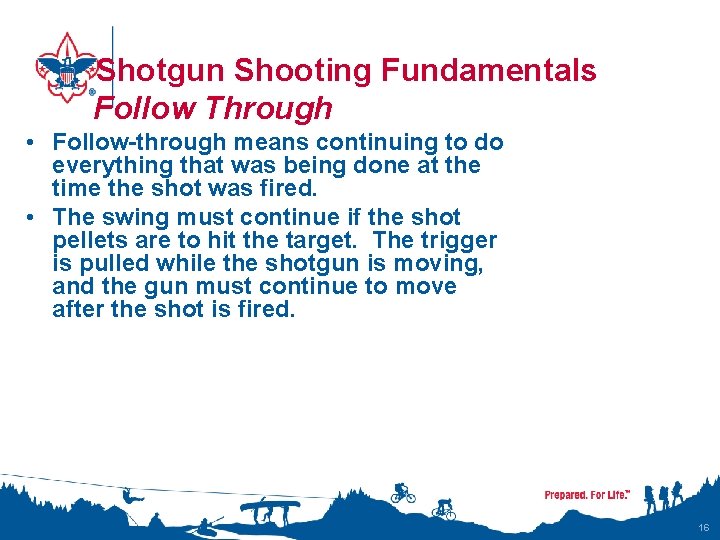 Shotgun Shooting Fundamentals
Follow Through

• Follow-through means continuing to do everything that was being done at the time the shot was fired.
• The swing must continue if the shot pellets are to hit the target. The trigger is pulled while the shotgun is moving, and the gun must continue to move after the shot is fired.

Prepared. For Life.™

16